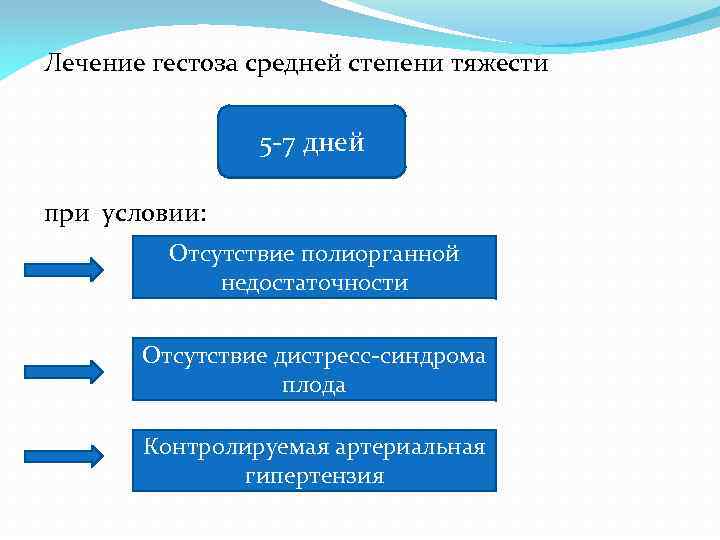 Лечение гестоза средней степени тяжести

5-7 дней

при  условии:

Отсутствие полиорганной недостаточности

Отсутствие дистресс-синдрома плода

Контролируемая артериальная гипертензия